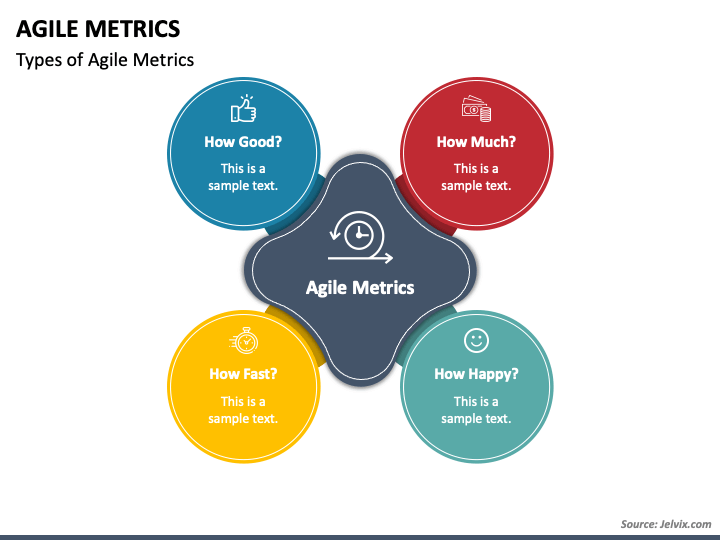 AGILE METRICS

Types of Agile Metrics

How Good?

This is a sample text.

How Much?

This is a sample text.

Agile Metrics

How Fast?

This is a sample text.

How Happy?

This is a sample text.

Source: Jelvix.com